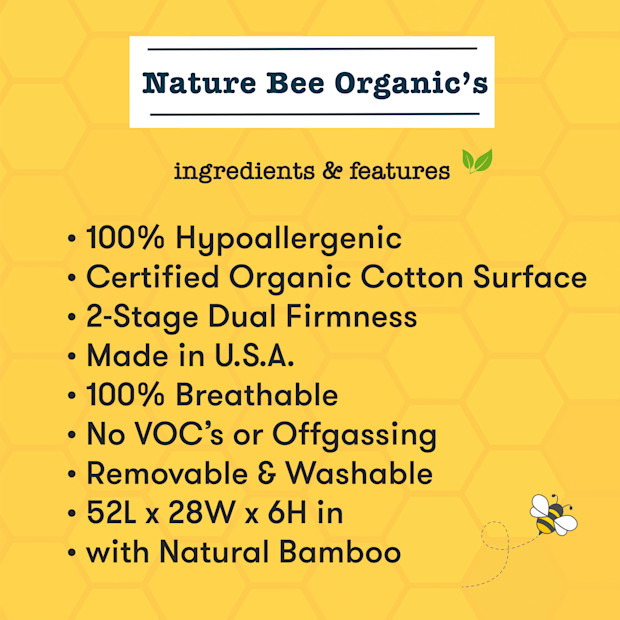 Nature Bee Organic's

ingredients & features

• 100% Hypoallergenic
• Certified Organic Cotton Surface
• 2-Stage Dual Firmness
• Made in U.S.A.
• 100% Breathable
• No VOC's or Offgassing
• Removable & Washable
• 52L x 28W x 6H in
• with Natural Bamboo